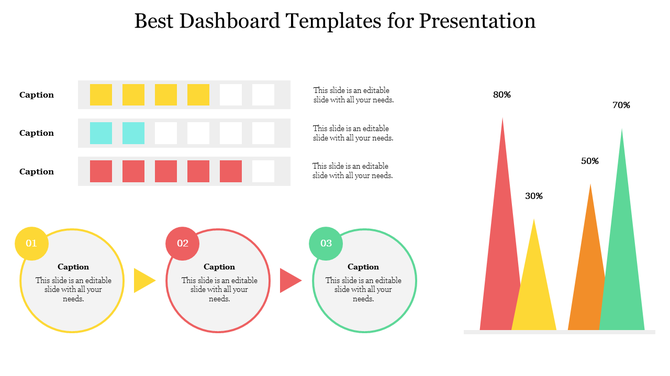 Best Dashboard Templates for Presentation

Caption

This slide is an editable slide with all your needs.

Caption

This slide is an editable slide with all your needs.

Caption

This slide is an editable slide with all your needs.

01

Caption

This slide is an editable slide with all your needs.

02

Caption

This slide is an editable slide with all your needs.

03

Caption

This slide is an editable slide with all your needs.

80%

30%

50%

70%